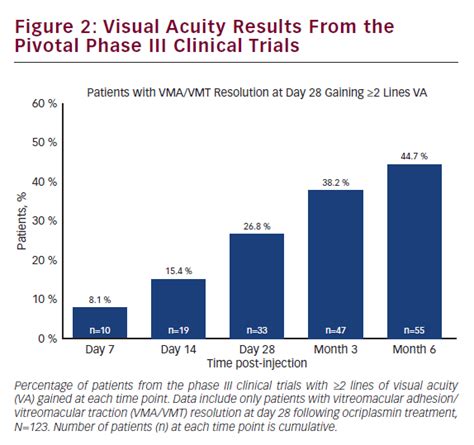 Figure 2: Visual Acuity Results From the Pivotal Phase III Clinical Trials

Patients with VMA/VMT Resolution at Day 28 Gaining ≥2 Lines VA

60 %
50 %
40 %
30 %
20 %
10 %
0 %

Patients, %

8.1 %
15.4 %
26.8 %
38.2 %
44.7 %

n=10
n=19
n=33
n=47
n=55

Day 7
Day 14
Day 28
Month 3
Month 6

Time post-injection

Percentage of patients from the phase III clinical trials with ≥2 lines of visual acuity (VA) gained at each time point. Data include only patients with vitreomacular adhesion/vitreomacular traction (VMA/VMT) resolution at day 28 following ocriplasmin treatment, N=123. Number of patients (n) at each time point is cumulative.